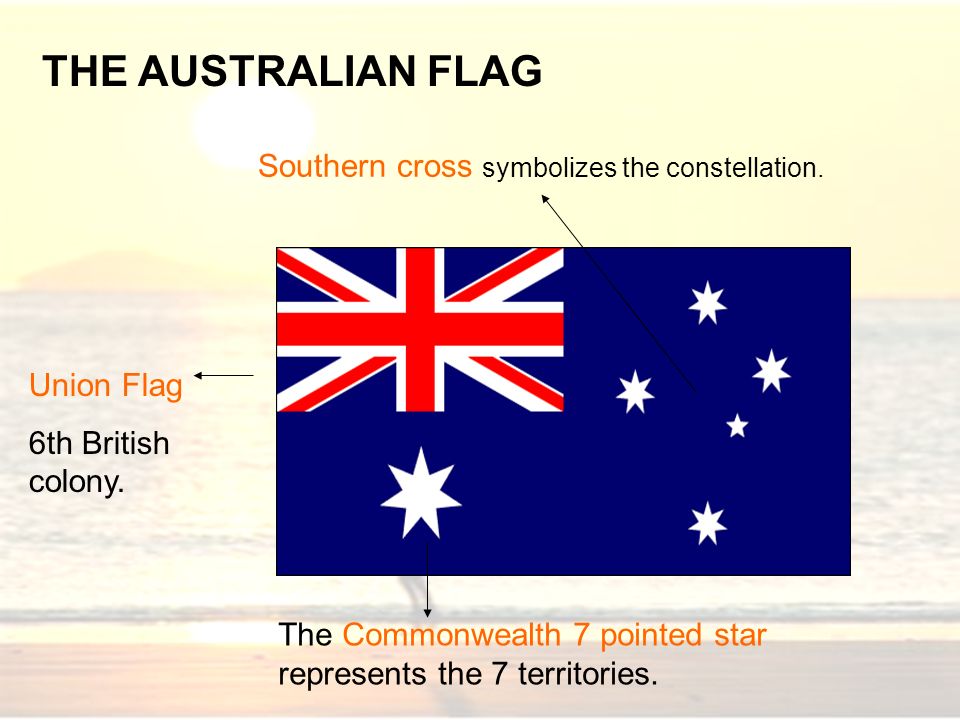 THE AUSTRALIAN FLAG

Southern cross symbolizes the constellation.

Union Flag

6th British colony.

The Commonwealth 7 pointed star represents the 7 territories.